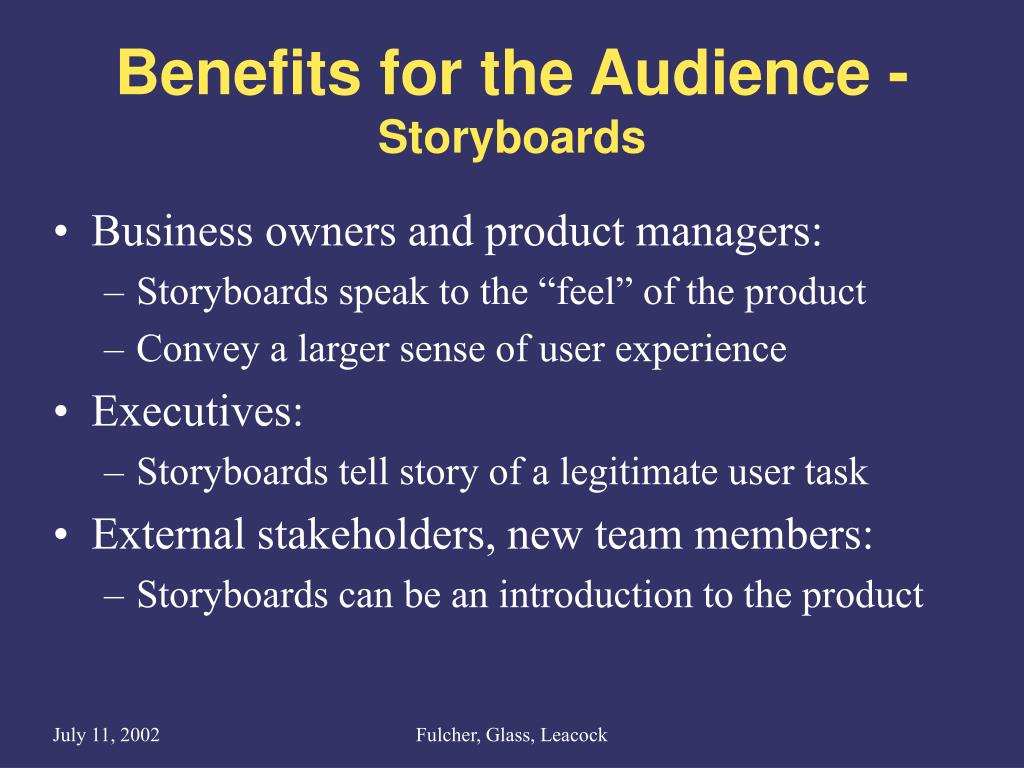 Benefits for the Audience - Storyboards

• Business owners and product managers:
– Storyboards speak to the “feel” of the product
– Convey a larger sense of user experience
• Executives:
– Storyboards tell story of a legitimate user task
• External stakeholders, new team members:
– Storyboards can be an introduction to the product

July 11, 2002

Fulcher, Glass, Leacock